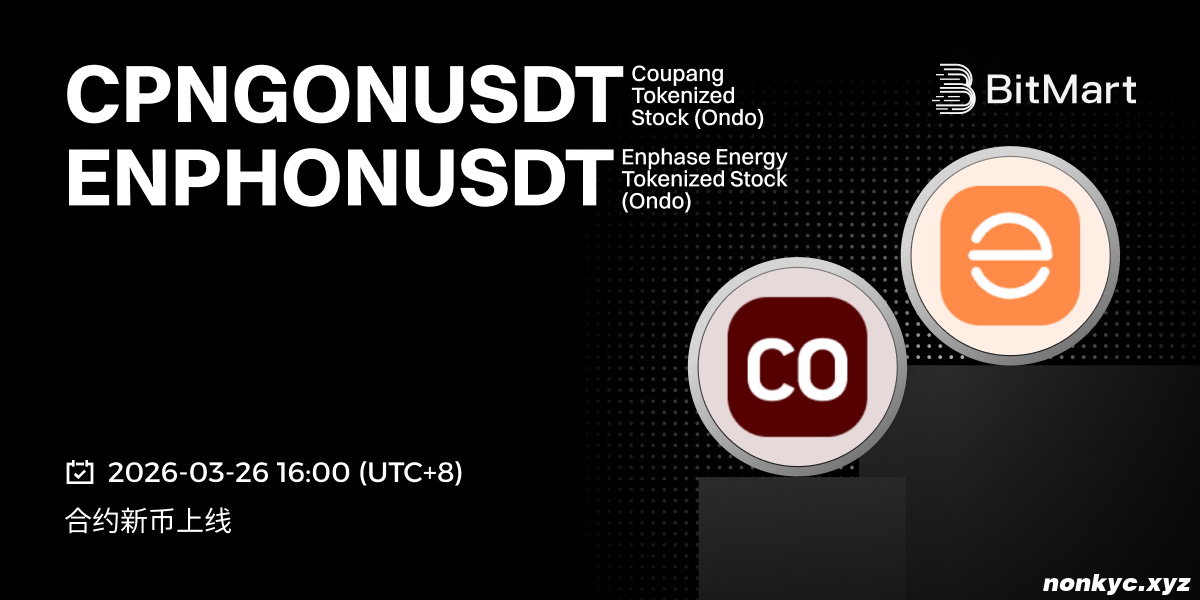 CPNGONUSDT Coupang Tokenized Stock (Ondo)

ENPHONUSDT Enphase Energy Tokenized Stock (Ondo)

BitMart

CO

2026-03-26 16:00 (UTC+8)

合约新币上线

nonkyc.xyz